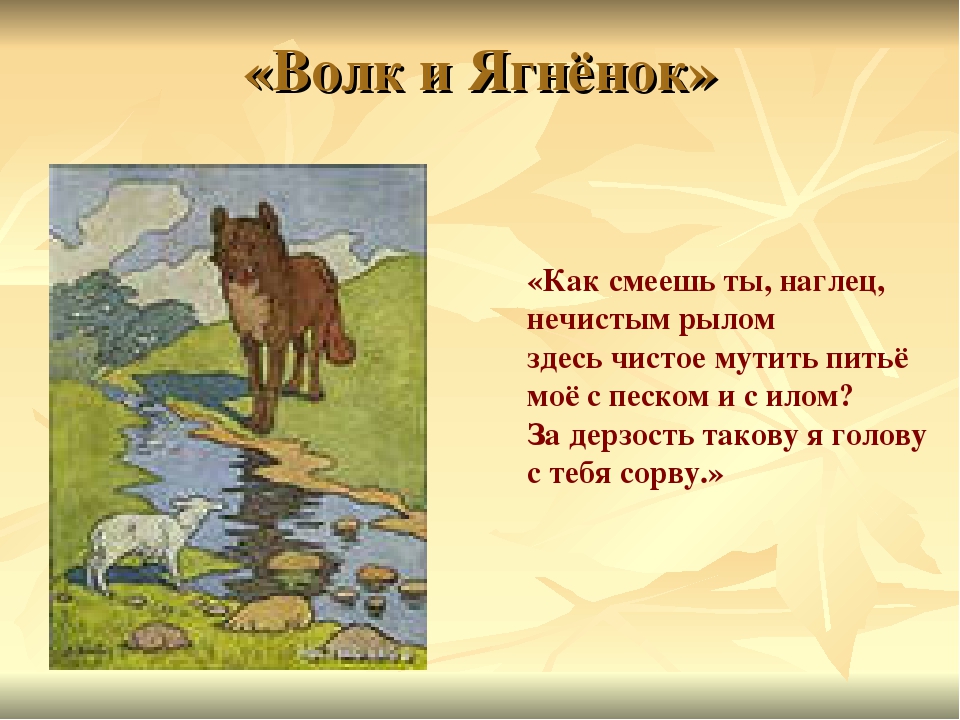 «Волк и Ягнёнок»

«Как смеешь ты, наглец, нечистым рылом
здесь чистое мутить питьё
моё с песком и с илом?
За дерзость такову я голову
с тебя сорву.»